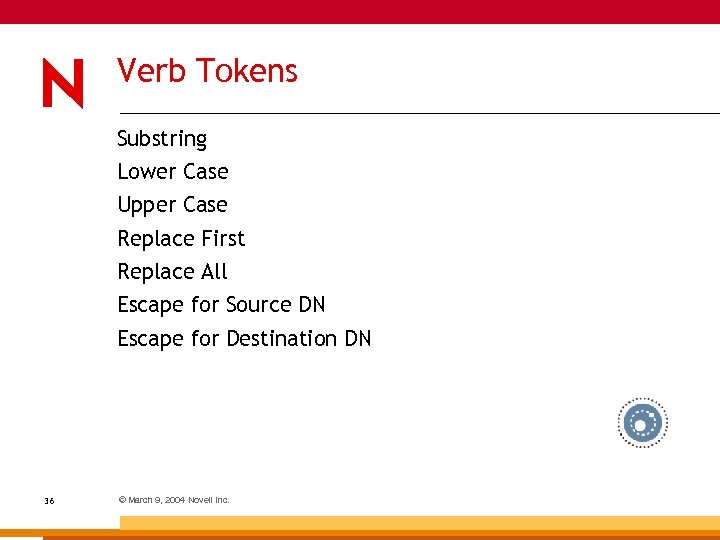 N

Verb Tokens

Substring
Lower Case
Upper Case
Replace First
Replace All
Escape for Source DN
Escape for Destination DN

36

© March 9, 2004 Novell Inc.